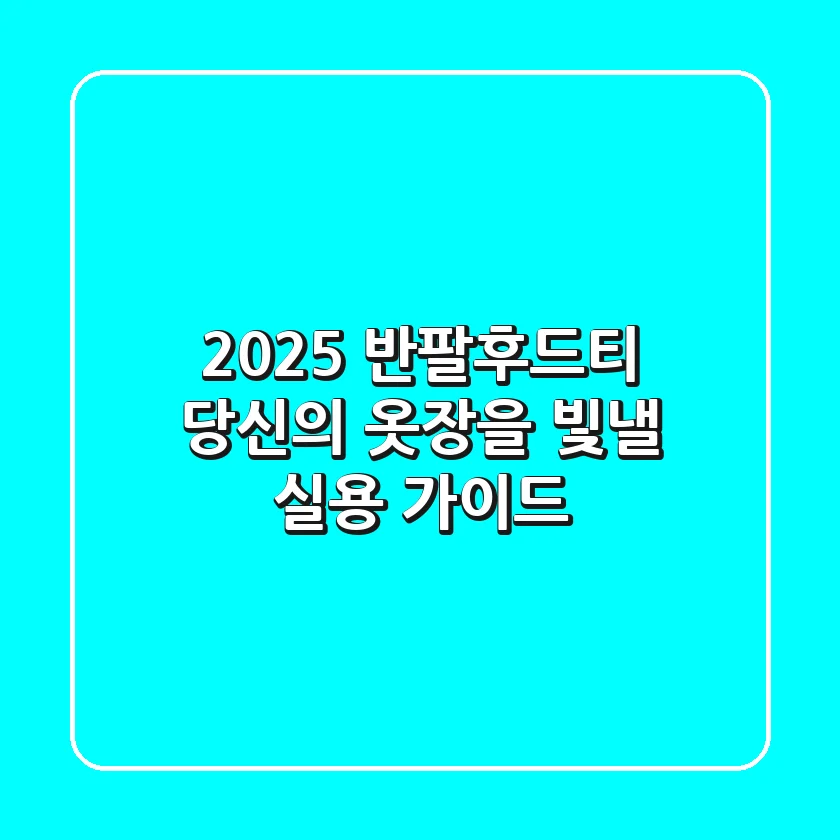 2025 반팔후드티
당신의 옷장을 빛낼
실용 가이드